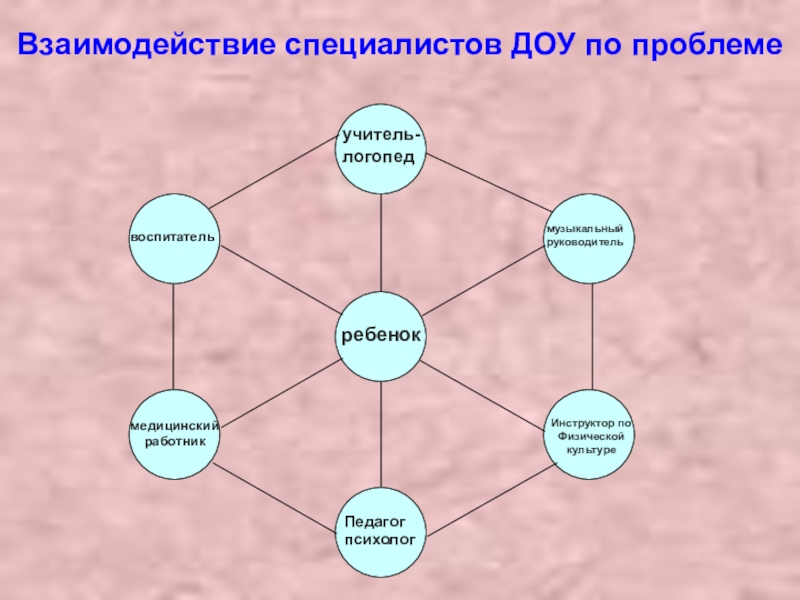 Взаимодействие специалистов ДОУ по проблеме

учитель-логопед

воспитатель

музыкальный руководитель

ребенок

медицинский работник

Инструктор по Физической культуре

Педагог психолог